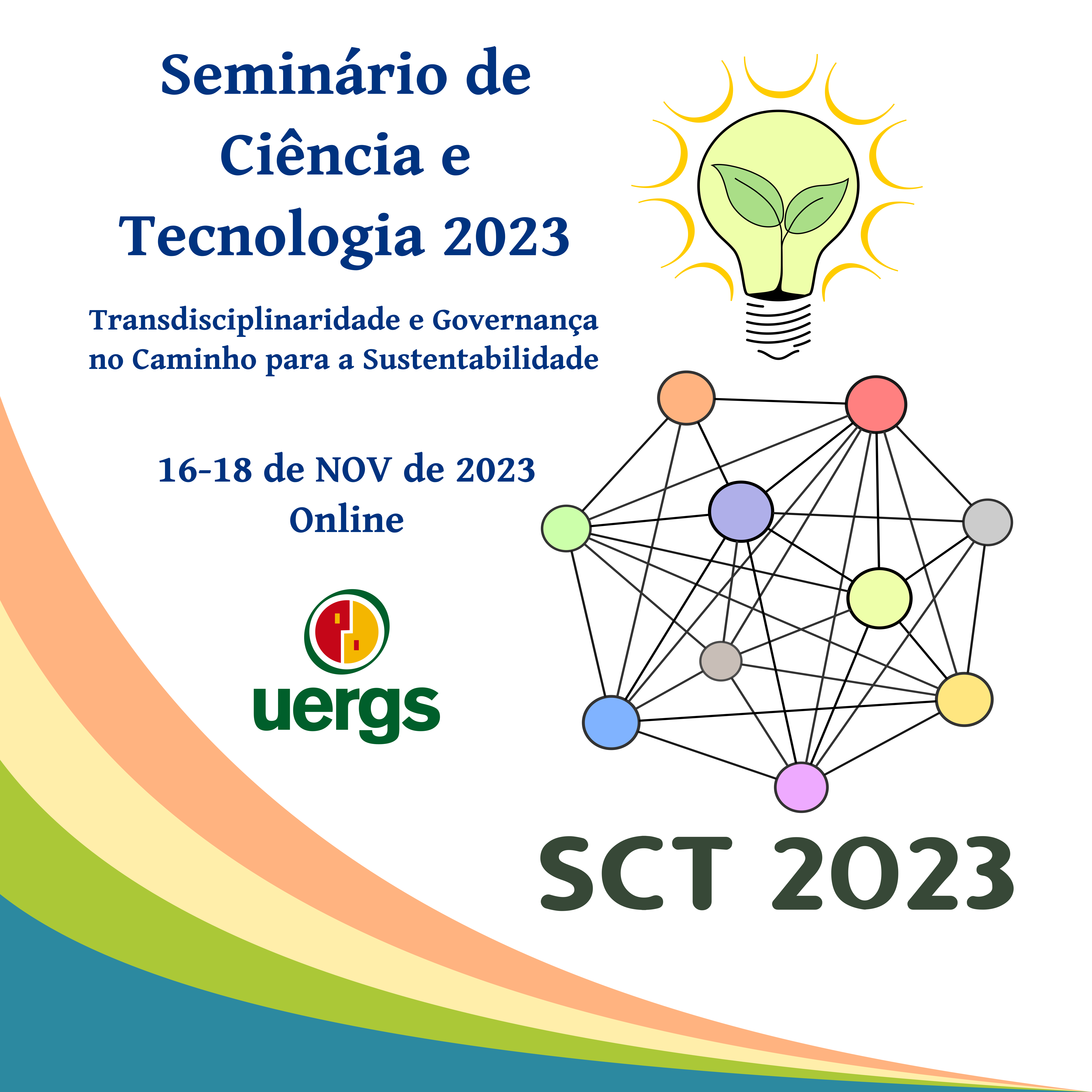 Seminário de Ciência e Tecnologia 2023

Transdisciplinaridade e Governança no Caminho para a Sustentabilidade

16-18 de NOV de 2023
Online

uergs

SCT 2023